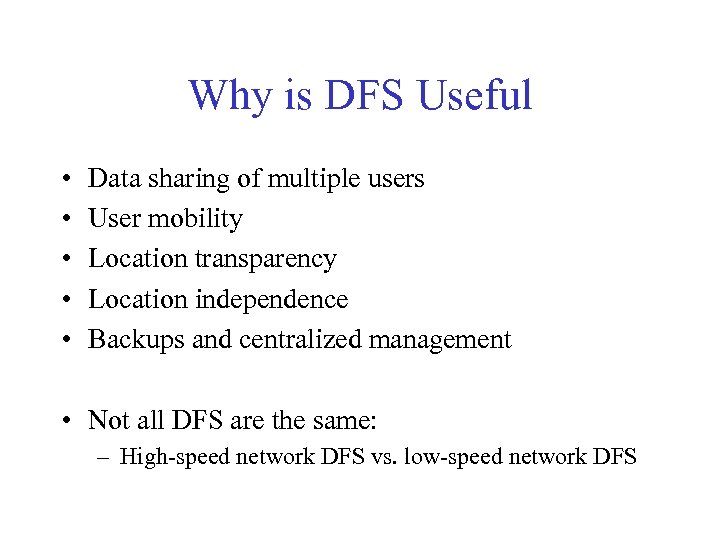 Why is DFS Useful

• Data sharing of multiple users
• User mobility
• Location transparency
• Location independence
• Backups and centralized management

• Not all DFS are the same:
– High-speed network DFS vs. low-speed network DFS